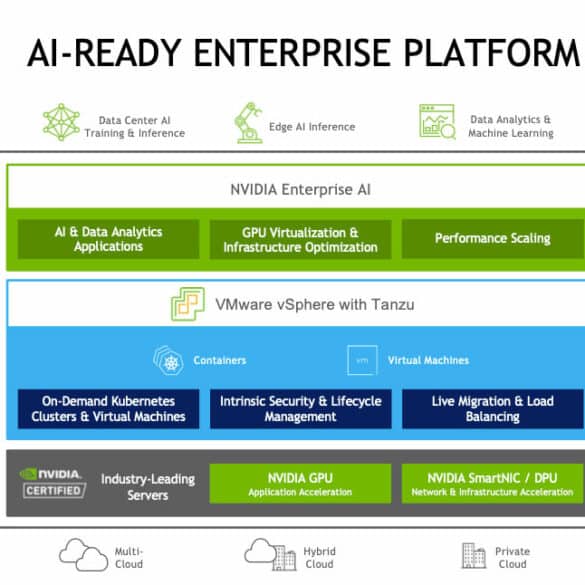 AI-READY ENTERPRISE PLATFORM

Data Center AI Training & Inference

Edge AI Inference

Data Analytics & Machine Learning

NVIDIA Enterprise AI

AI & Data Analytics Applications

GPU Virtualization & Infrastructure Optimization

Performance Scaling

VMware vSphere with Tanzu

Containers

vm

Virtual Machines

On-Demand Kubernetes Clusters & Virtual Machines

Intrinsic Security & Lifecycle Management

Live Migration & Load Balancing

NVIDIA. CERTIFIED

Industry-Leading Servers

NVIDIA GPU
Application Acceleration

NVIDIA SmartNIC / DPU
Network & Infrastructure Acceleration

Multi-Cloud

Hybrid Cloud

Private Cloud